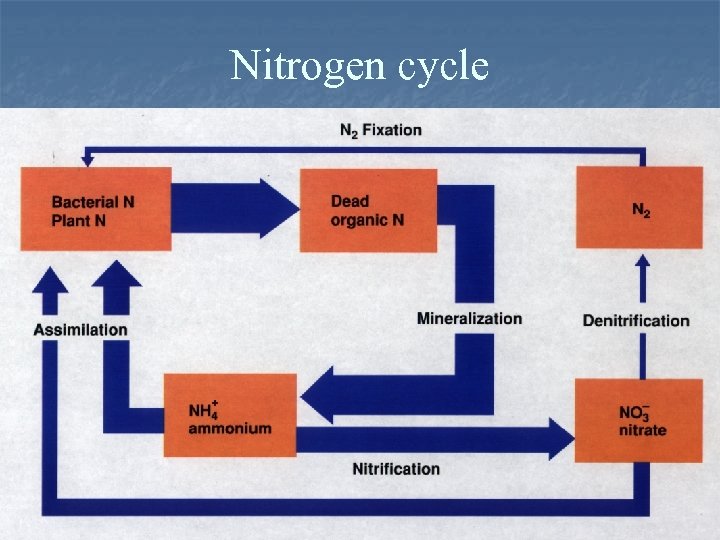 Nitrogen cycle

$N_2$ Fixation

Bacterial N
Plant N

Dead
organic N

$N_2$

Assimilation

Mineralization

Denitrification

$NH_4^+$
ammonium

$NO_3^-$
nitrate

Nitrification